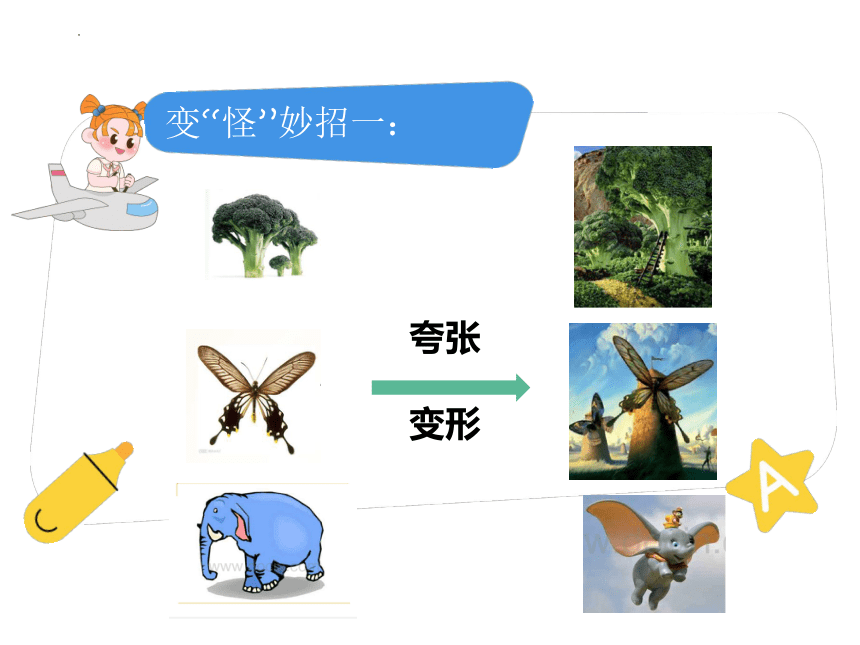 变“怪”妙招一：

夸张

变形

A